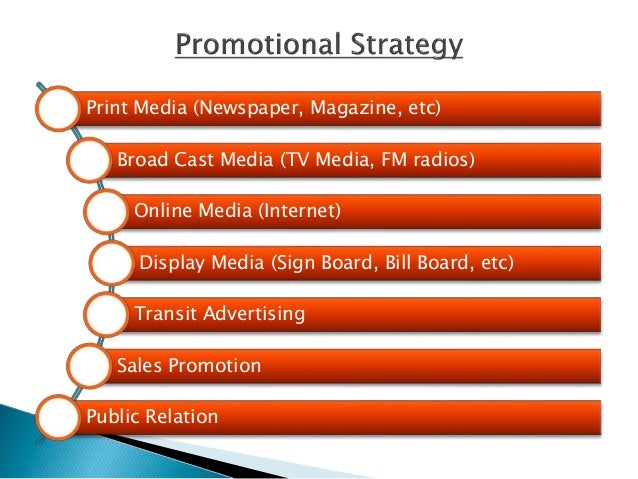 Promotional Strategy

Print Media (Newspaper, Magazine, etc)

Broad Cast Media (TV Media, FM radios)

Online Media (Internet)

Display Media (Sign Board, Bill Board, etc)

Transit Advertising

Sales Promotion

Public Relation